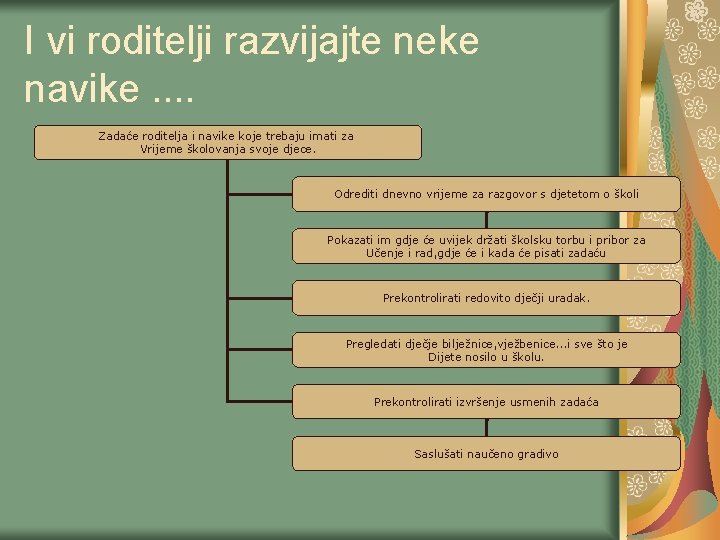 I vi roditelji razvijajte neke navike ....

Zadaće roditelja i navike koje trebaju imati za Vrijeme školovanja svoje djece.

Odrediti dnevno vrijeme za razgovor s djetetom o školi

Pokazati im gdje će uvijek držati školsku torbu i pribor za Učenje i rad,gdje će i kada će pisati zadaću

Prekontrolirati redovito dječji uradak.

Pregledati dječje bilježnice,vježbenice...i sve što je Dijete nosilo u školu.

Prekontrolirati izvršenje usmenih zadaća

Saslušati naučeno gradivo